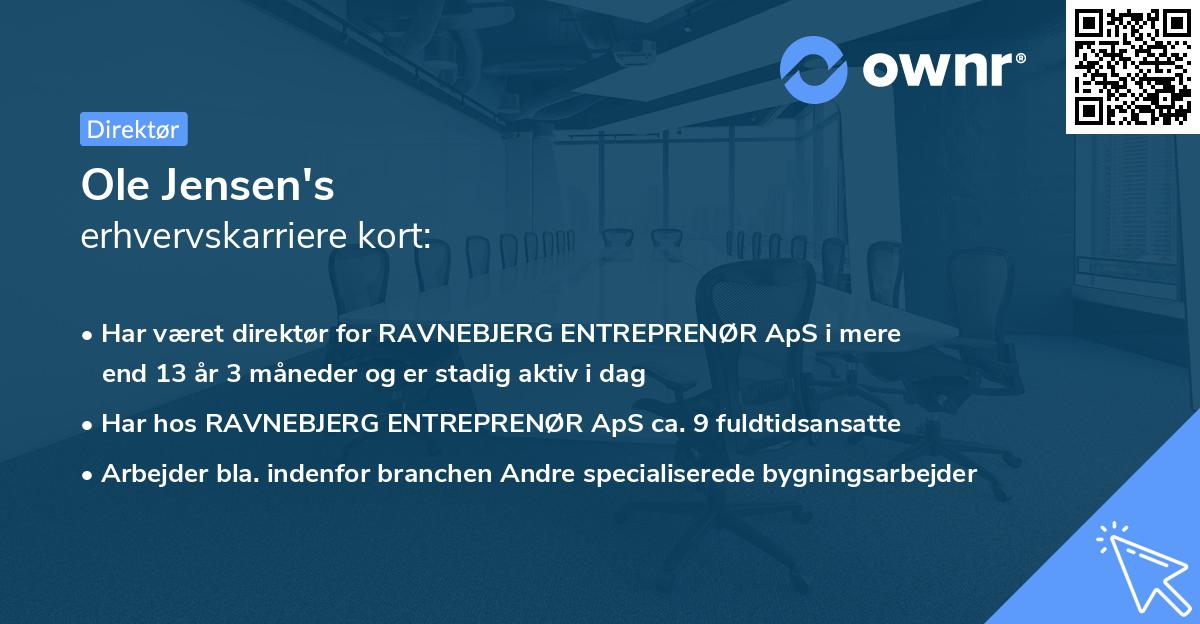 ownr®

Direktør

Ole Jensen's
erhvervskarriere kort:

• Har været direktør for RAVNEBJERG ENTREPRENØR ApS i mere end 13 år 3 måneder og er stadig aktiv i dag
• Har hos RAVNEBJERG ENTREPRENØR ApS ca. 9 fuldtidsansatte
• Arbejder bla. indenfor branchen Andre specialiserede bygningsarbejder